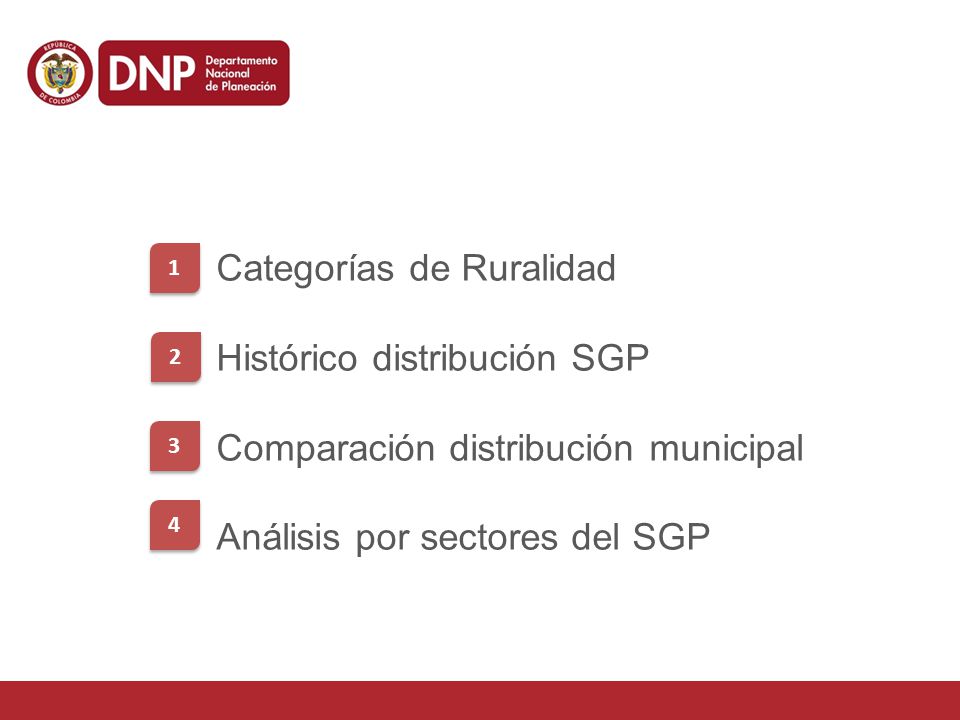 REPÚBLICA DE COLOMBIA

DNP Departamento Nacional de Planeación

1 Categorías de Ruralidad

2 Histórico distribución SGP

3 Comparación distribución municipal

4 Análisis por sectores del SGP